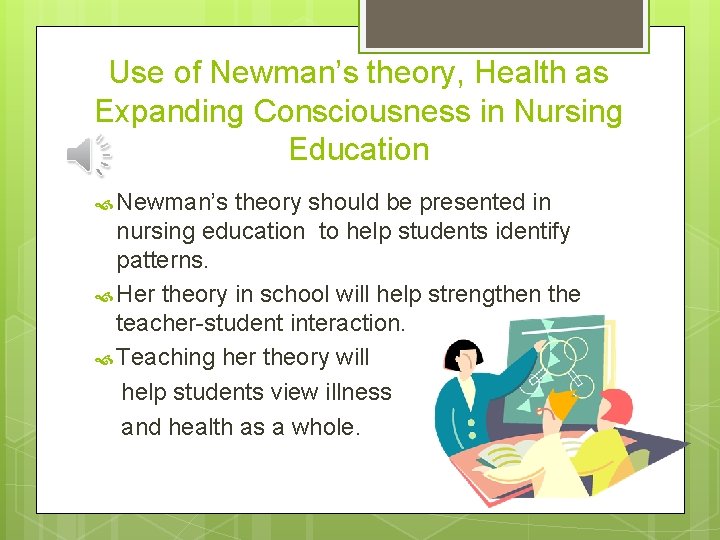 Use of Newman's theory, Health as Expanding Consciousness in Nursing Education

Newman's theory should be presented in nursing education to help students identify patterns.

Her theory in school will help strengthen the teacher-student interaction.

Teaching her theory will help students view illness and health as a whole.